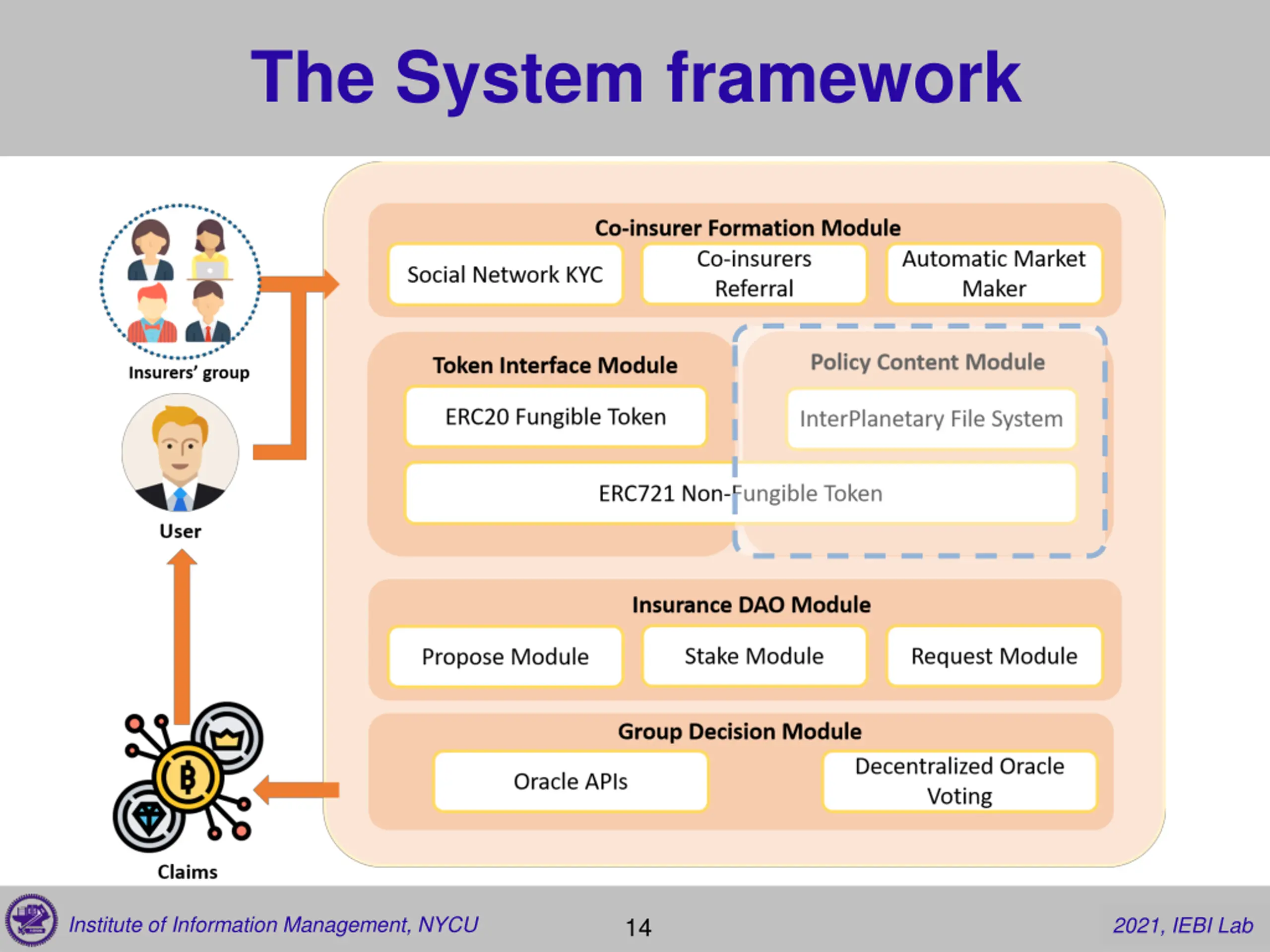 The System framework

Insurers' group

User

Claims

Co-insurer Formation Module

Social Network KYC

Co-insurers Referral

Automatic Market Maker

Token Interface Module

ERC20 Fungible Token

Policy Content Module

InterPlanetary File System

ERC721 Non-Fungible Token

Insurance DAO Module

Propose Module

Stake Module

Request Module

Group Decision Module

Oracle APIs

Decentralized Oracle Voting

Institute of Information Management, NYCU

14

2021, IEBI Lab